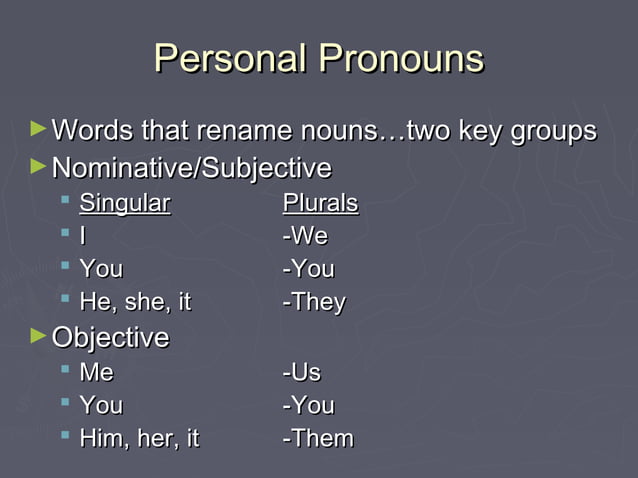 Personal Pronouns

Words that rename nouns…two key groups

Nominative/Subjective

Singular Plurals

I -We

You -You

He, she, it -They

Objective

Me -Us

You -You

Him, her, it -Them